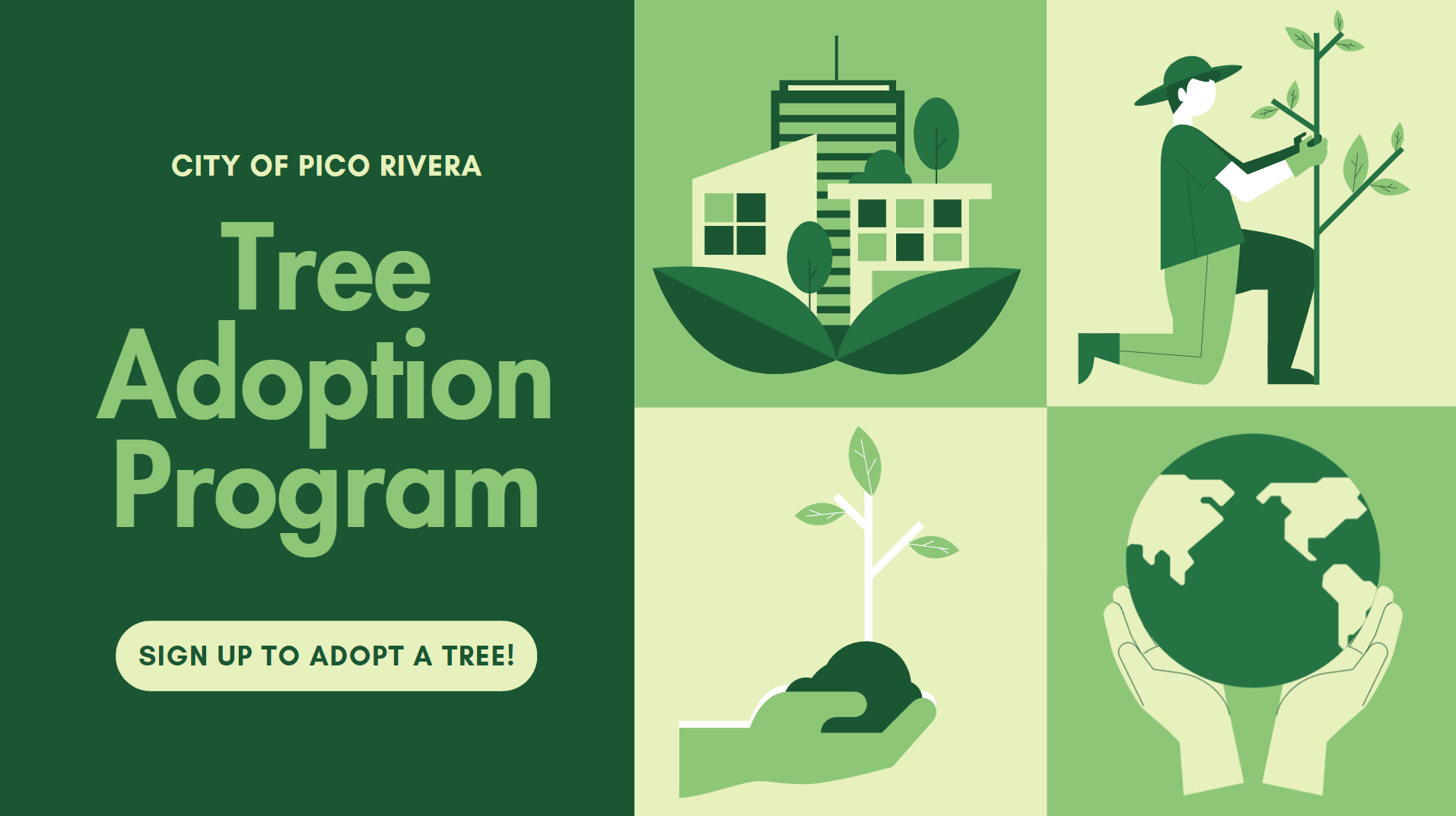 CITY OF PICO RIVERA

Tree Adoption Program

SIGN UP TO ADOPT A TREE!